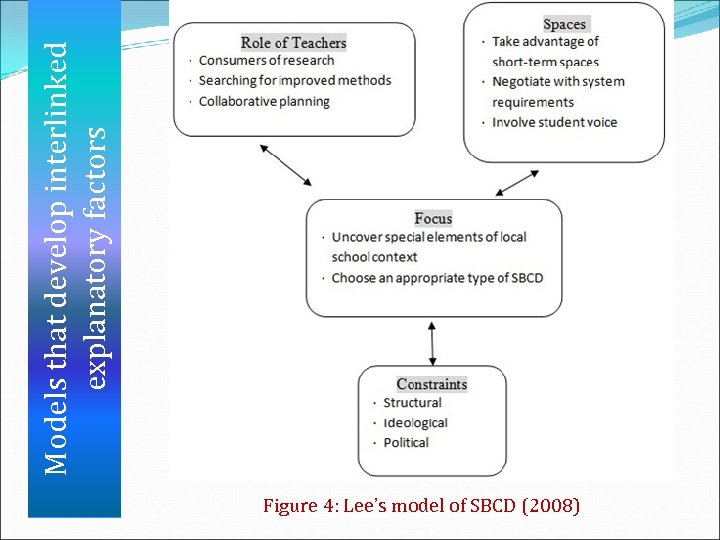 Models that develop interlinked explanatory factors

Role of Teachers
· Consumers of research
· Searching for improved methods
· Collaborative planning

Spaces
· Take advantage of short-term spaces
· Negotiate with system requirements
· Involve student voice

Focus
· Uncover special elements of local school context
· Choose an appropriate type of SBCD

Constraints
· Structural
· Ideological
· Political

Figure 4: Lee's model of SBCD (2008)